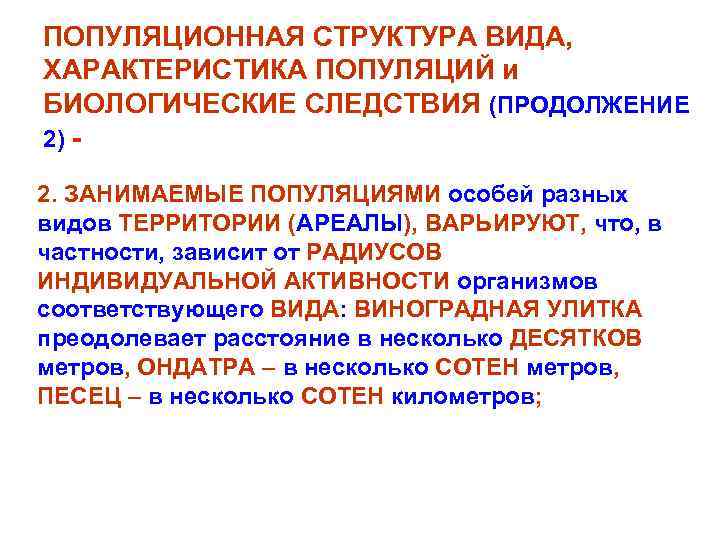 ПОПУЛЯЦИОННАЯ СТРУКТУРА ВИДА, ХАРАКТЕРИСТИКА ПОПУЛЯЦИЙ и БИОЛОГИЧЕСКИЕ СЛЕДСТВИЯ (ПРОДОЛЖЕНИЕ 2) -

2. ЗАНИМАЕМЫЕ ПОПУЛЯЦИЯМИ особей разных видов ТЕРРИТОРИИ (АРЕАЛЫ), ВАРЬИРУЮТ, что, в частности, зависит от РАДИУСОВ ИНДИВИДУАЛЬНОЙ АКТИВНОСТИ организмов соответствующего ВИДА: ВИНОГРАДНАЯ УЛИТКА преодолевает расстояние в несколько ДЕСЯТКОВ метров, ОНДАТРА – в несколько СОТЕН метров, ПЕСЕЦ – в несколько СОТЕН километров;